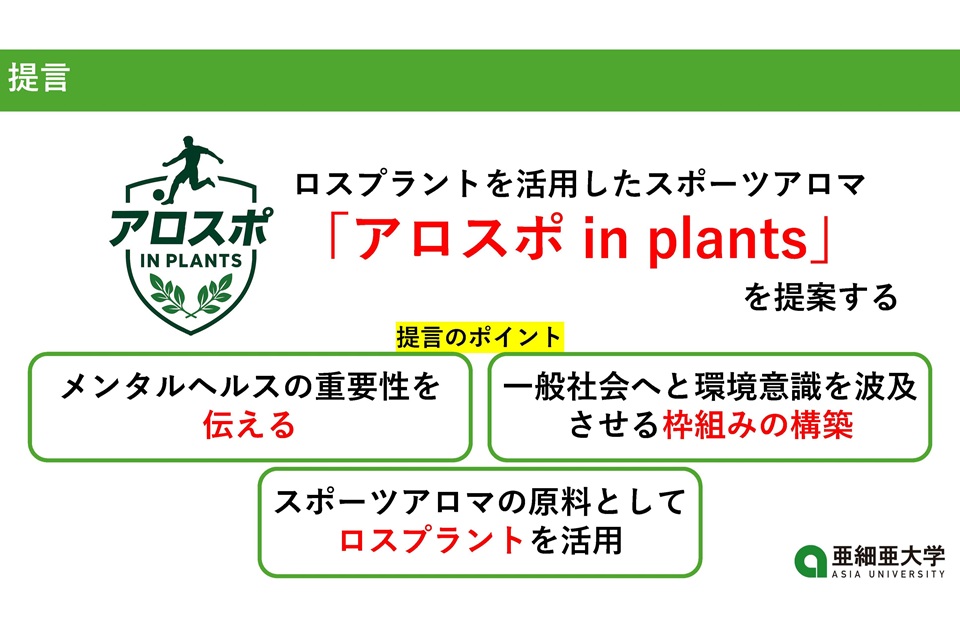 提言

アロスポ
IN PLANTS

ロスプラントを活用したスポーツアロマ
「アロスポ in plants」
を提案する

提言のポイント

メンタルヘルスの重要性を伝える

一般社会へと環境意識を波及させる枠組みの構築

スポーツアロマの原料としてロスプラントを活用

亜細亜大学
ASIA UNIVERSITY